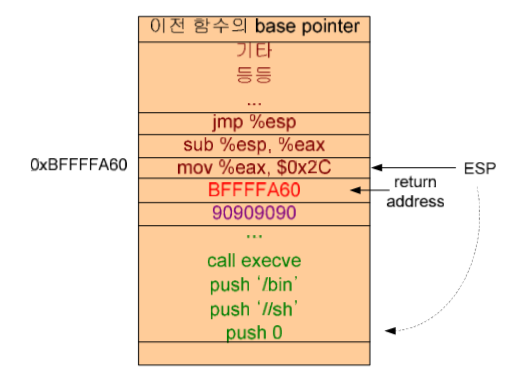 이전 함수의 base pointer

기타
등등
...

jmp %esp

sub %esp, %eax

0xBFFFFA60

mov %eax, $0x2C

ESP

BFFFFA60

return address

90909090

...
call execve
push '/bin'
push '//sh'
push 0